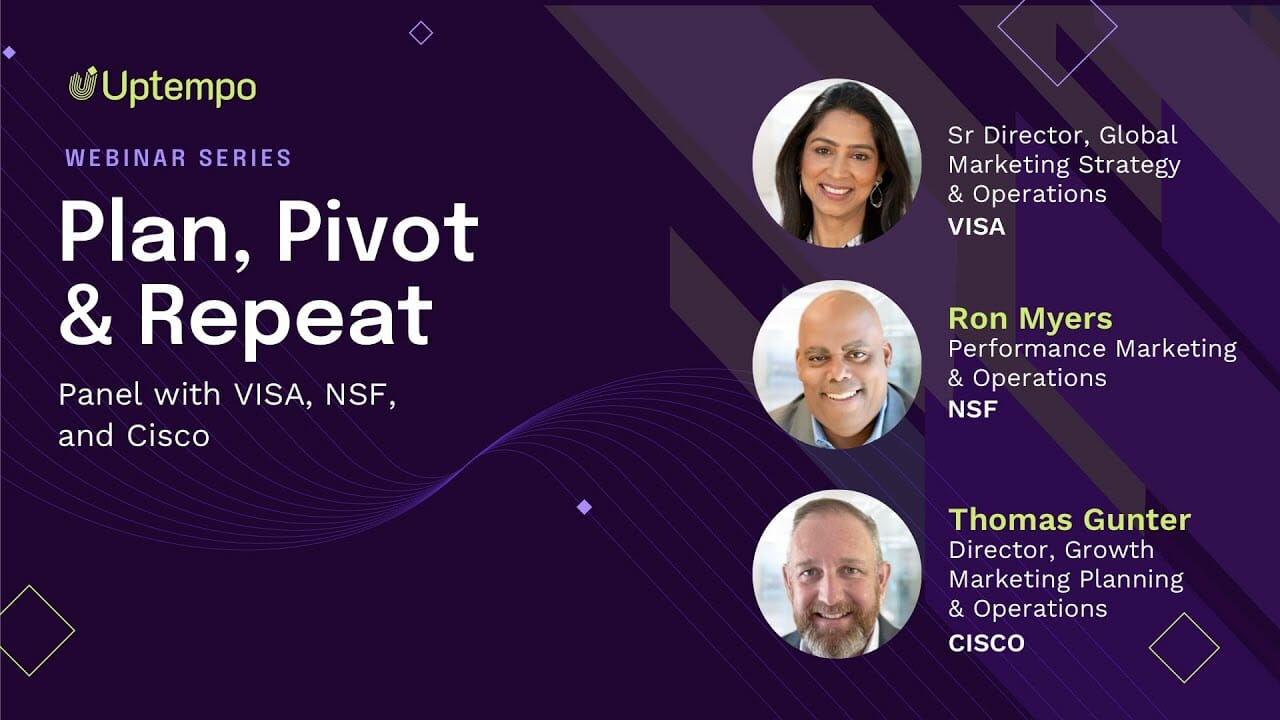 Uptempo

WEBINAR SERIES

Plan, Pivot & Repeat

Panel with VISA, NSF, and Cisco

Sr Director, Global Marketing Strategy & Operations
VISA

Ron Myers
Performance Marketing & Operations
NSF

Thomas Gunter
Director, Growth Marketing Planning & Operations
CISCO